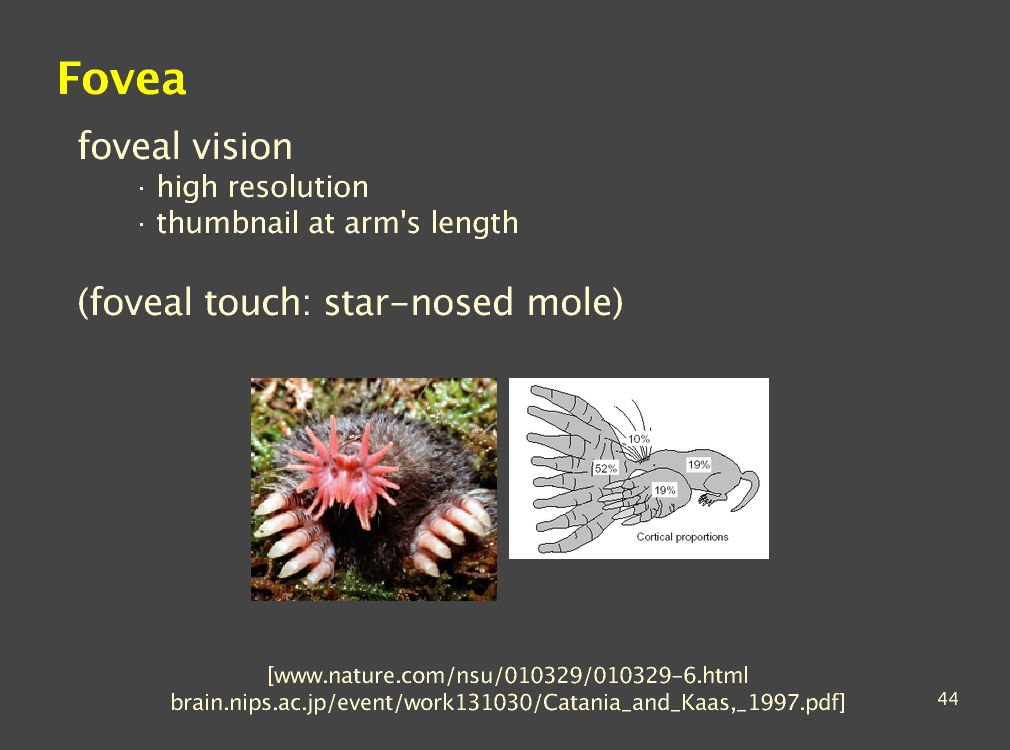 Fovea

foveal vision

· high resolution

· thumbnail at arm's length

(foveal touch: star-nosed mole)

10%

52%

19%

19%

Cortical proportions

[www.nature.com/nsu/010329/010329-6.html brain.nips.ac.jp/event/work131030/Catania_and_Kaas,_1997.pdf]

44